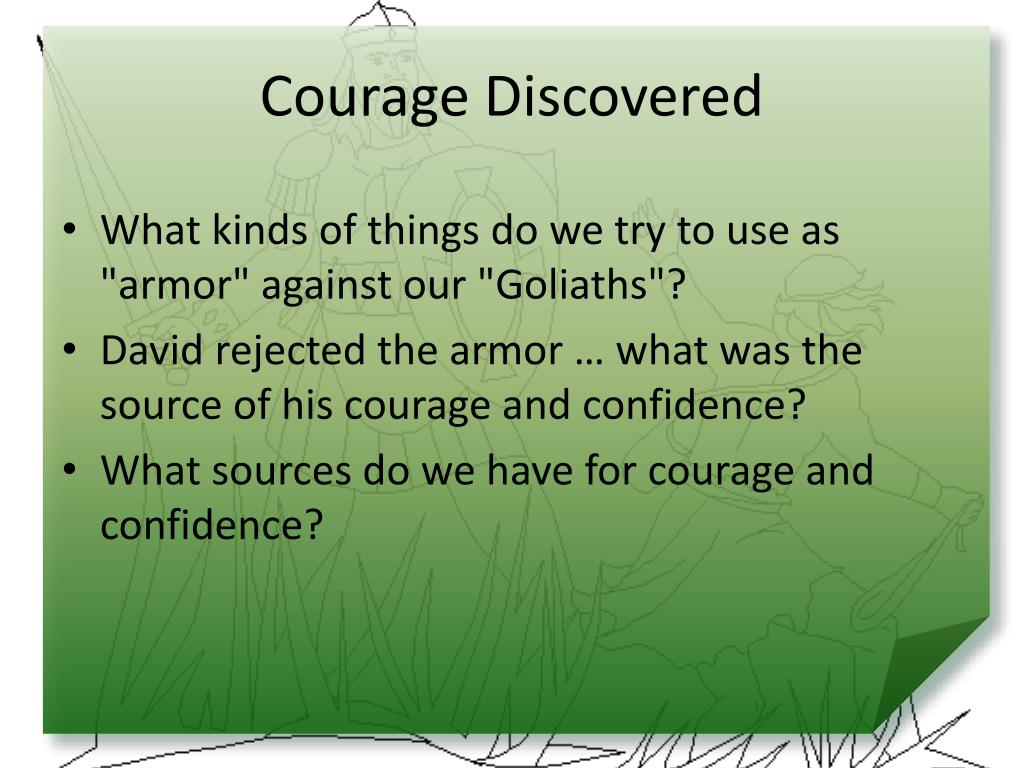 Courage Discovered

• What kinds of things do we try to use as "armor" against our "Goliaths"?
• David rejected the armor … what was the source of his courage and confidence?
• What sources do we have for courage and confidence?